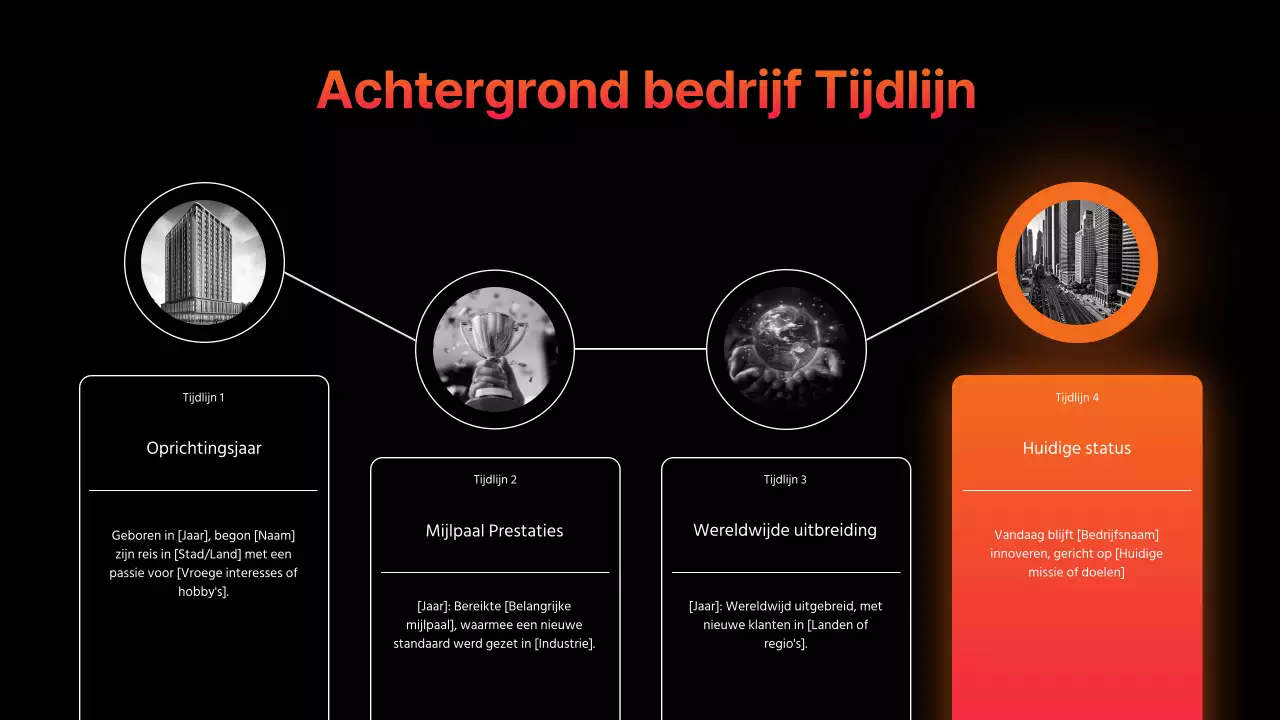 Achtergrond bedrijf Tijdlijn

Tijdlijn 1

Oprichtingsjaar

Geboren in [Jaar], begon [Naam] zijn reis in [Stad/Land] met een passie voor [Vroege interesses of hobby's].

Tijdlijn 2

Mijlpaal Prestaties

[Jaar]: Bereikte [Belangrijke mijlpaal], waarmee een nieuwe standaard werd gezet in [Industrie].

Tijdlijn 3

Wereldwijde uitbreiding

[Jaar]: Wereldwijd uitgebreid, met nieuwe klanten in [Landen of regio's].

Tijdlijn 4

Huidige status

Vandaag blijft [Bedrijfsnaam] innoveren, gericht op [Huidige missie of doelen]